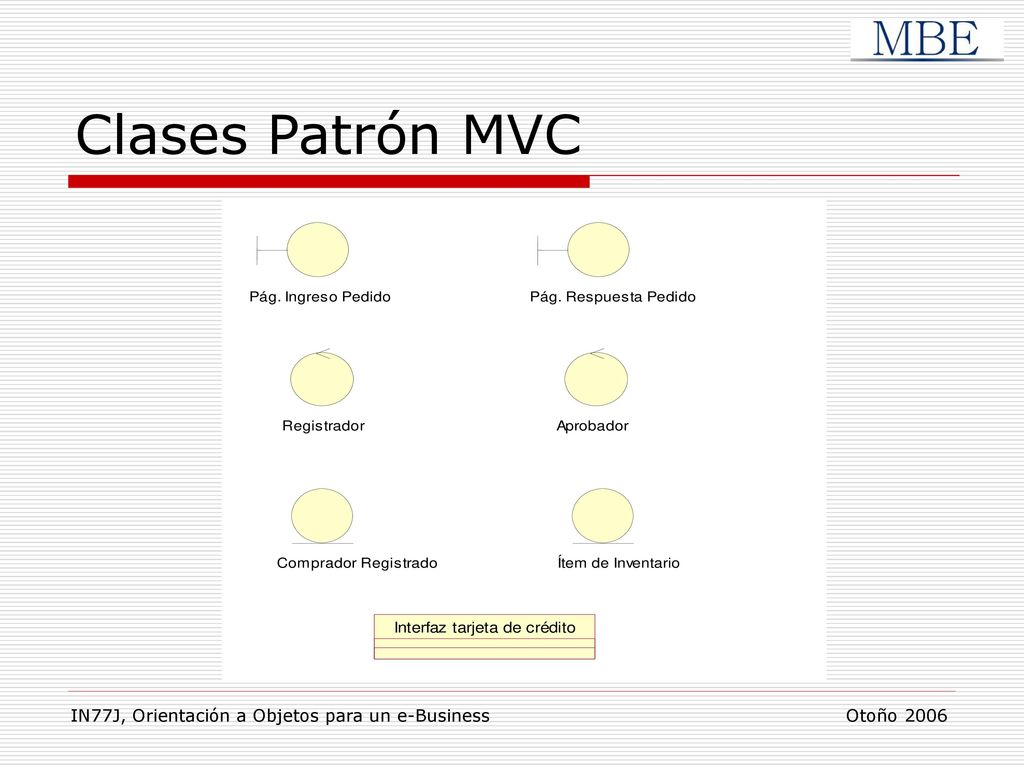 MBE

Clases Patrón MVC

Pág. Ingreso Pedido

Pág. Respuesta Pedido

Registrador

Aprobador

Comprador Registrado

Ítem de Inventario

Interfaz tarjeta de crédito

IN77J, Orientación a Objetos para un e-Business

Otoño 2006